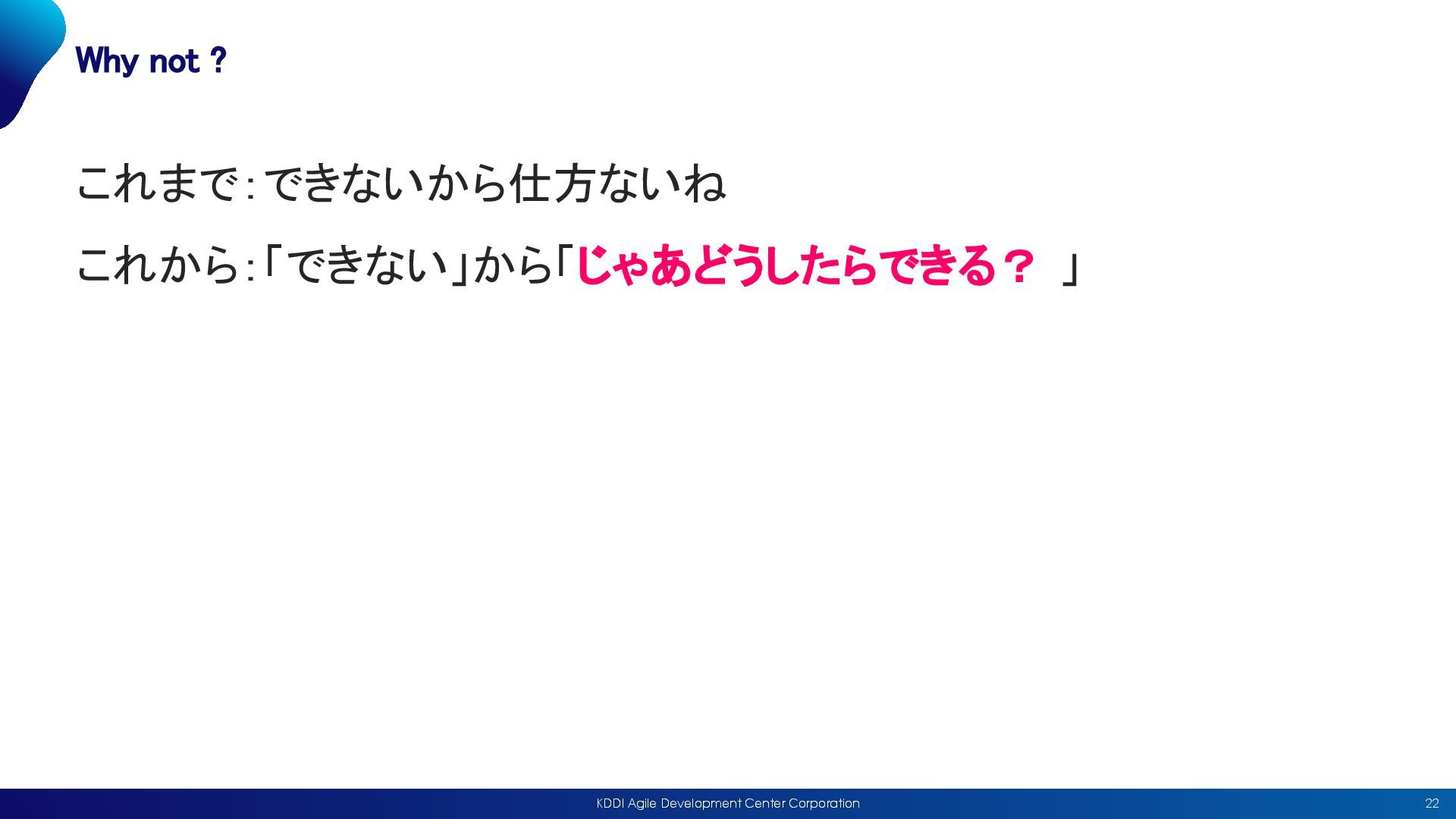 Why not ?

これまで：できないから仕方ないね

これから：「できない」から「じゃあどうしたらできる？ 」

KDDI Agile Development Center Corporation

22